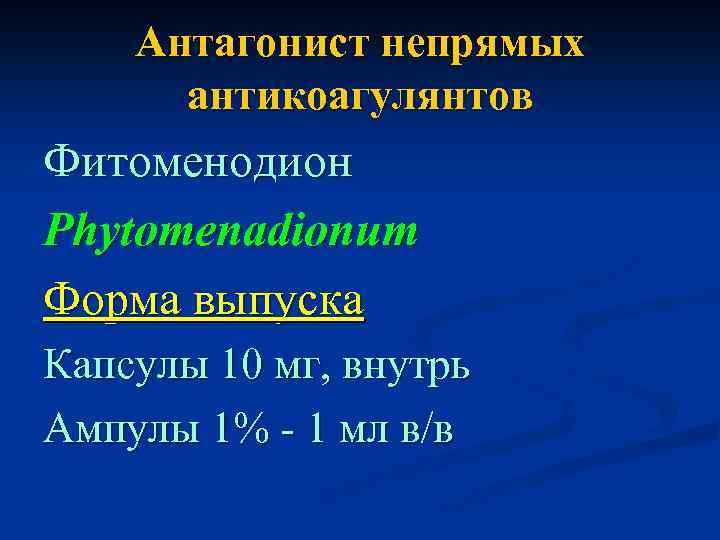 Антагонист непрямых антикоагулянтов

Фитоменодион

Phytomenadionum

Форма выпуска

Капсулы 10 мг, внутрь

Ампулы 1% - 1 мл в/в